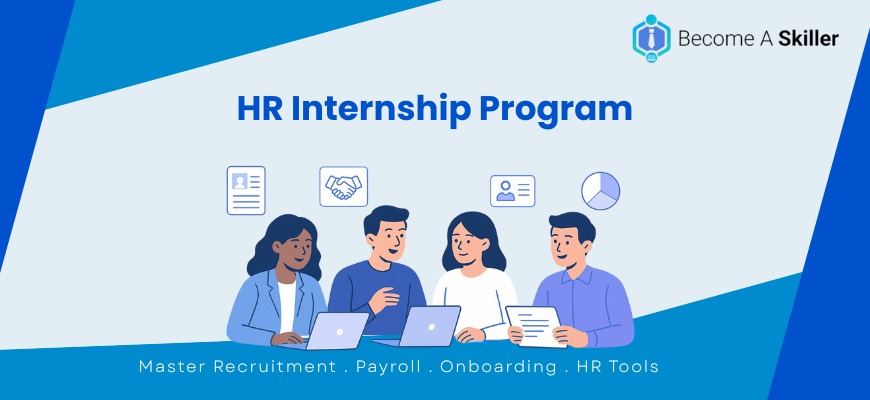 Become A Skiller

HR Internship Program

Master Recruitment . Payroll . Onboarding . HR Tools